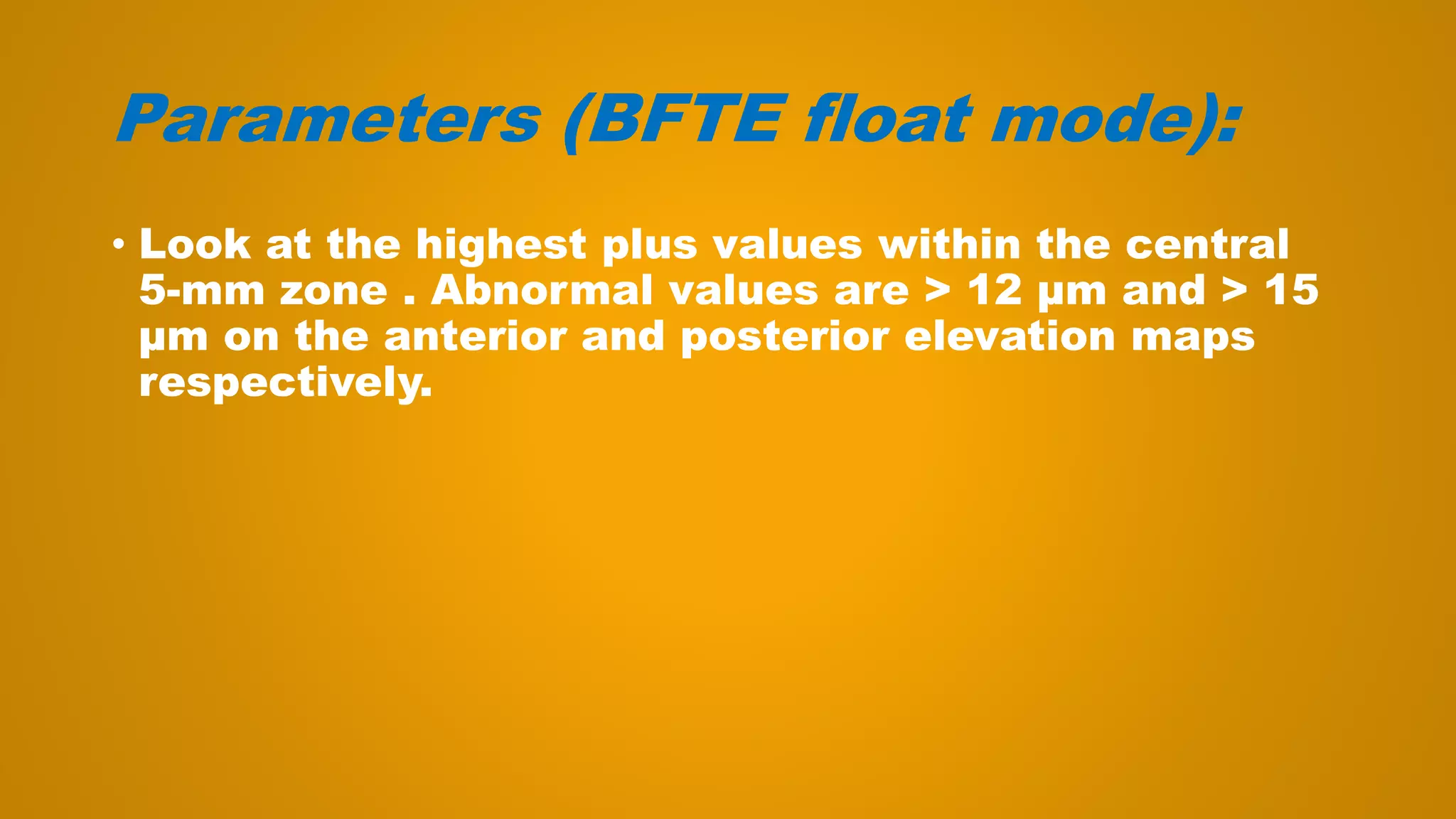 Parameters (BFTE float mode):

• Look at the highest plus values within the central 5-mm zone . Abnormal values are > 12 µm and > 15 µm on the anterior and posterior elevation maps respectively.